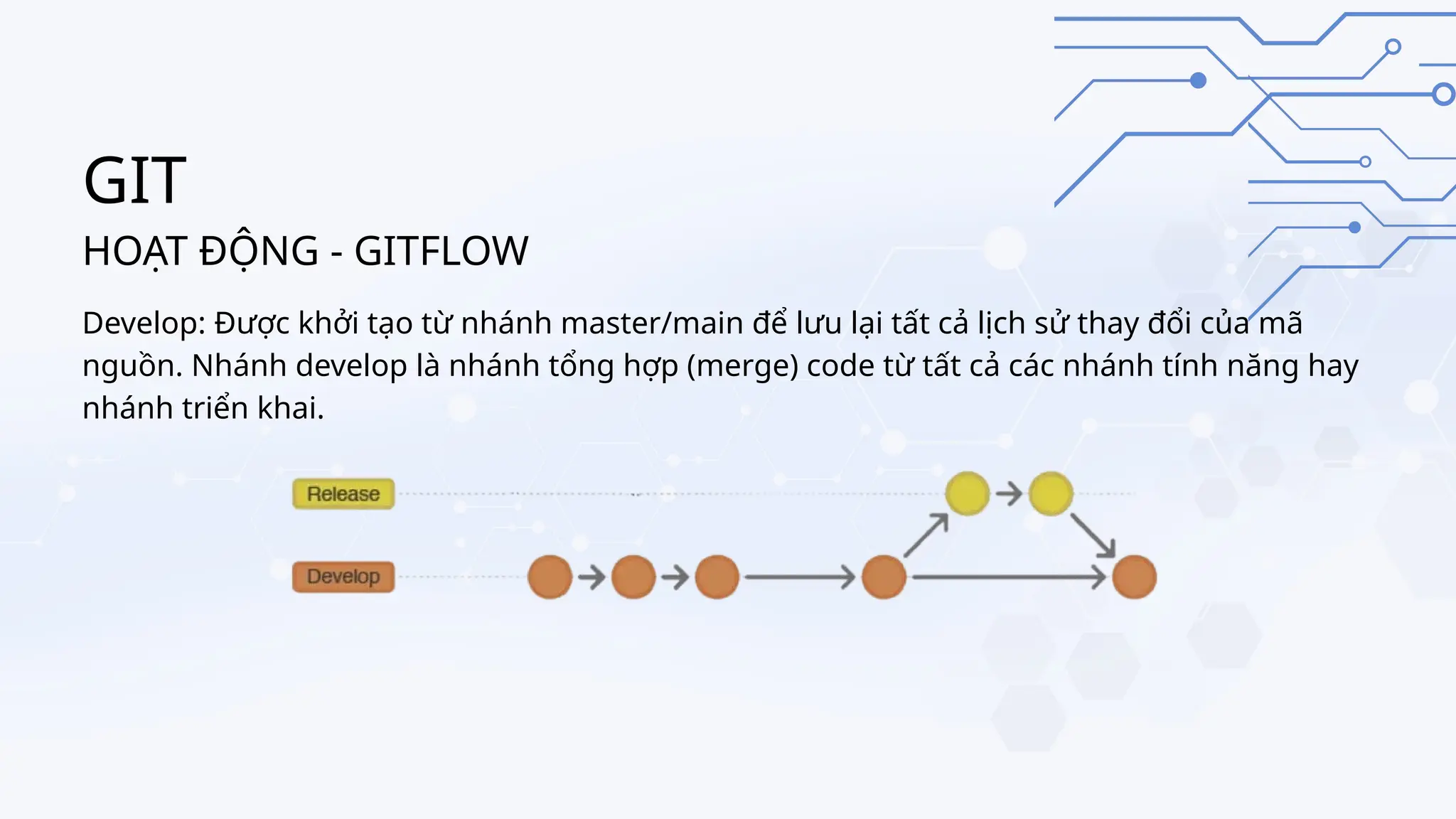 GIT

HOẠT ĐỘNG - GITFLOW

Develop: Được khởi tạo từ nhánh master/main để lưu lại tất cả lịch sử thay đổi của mã nguồn. Nhánh develop là nhánh tổng hợp (merge) code từ tất cả các nhánh tính năng hay nhánh triển khai.

Release

Develop